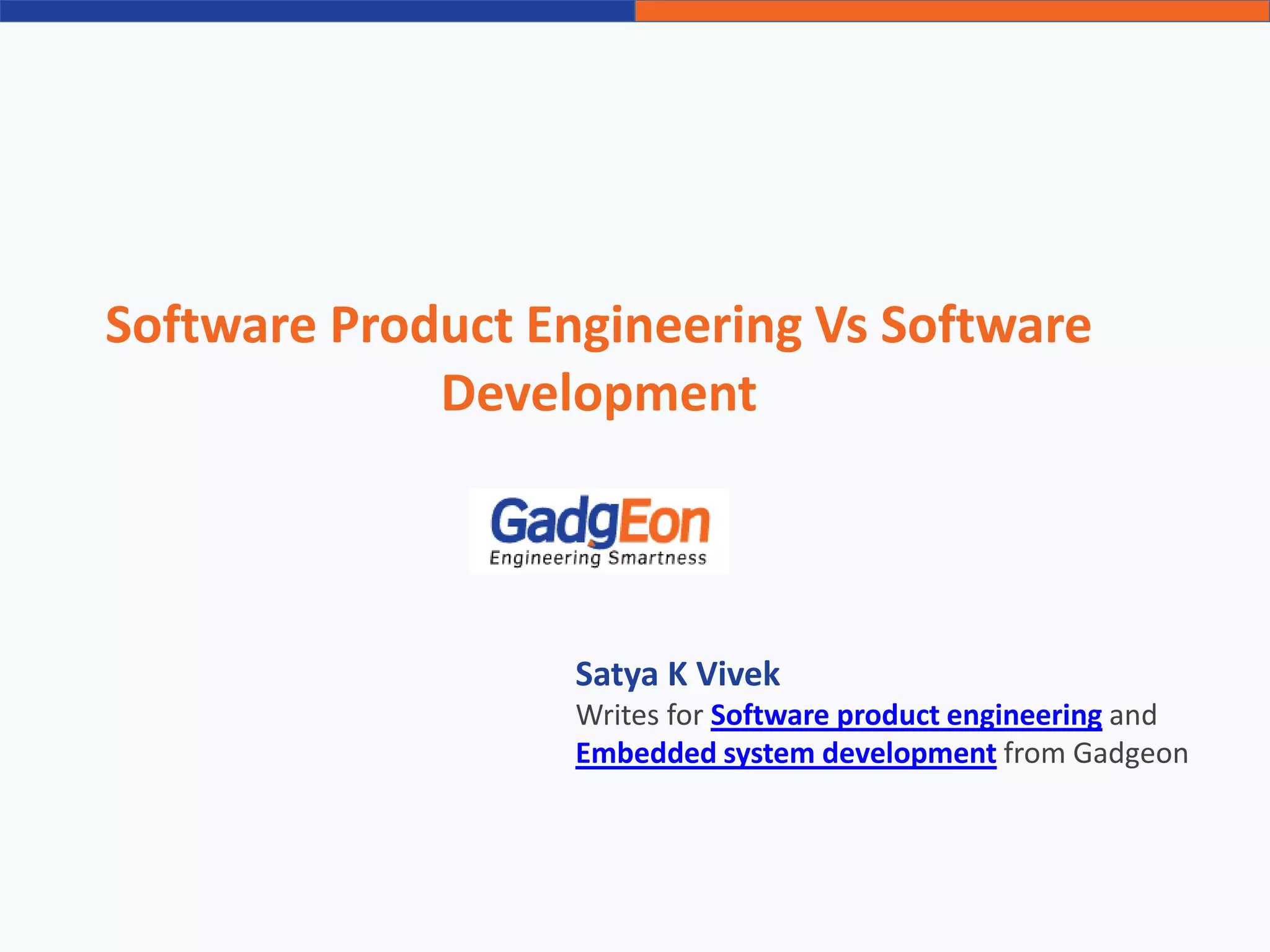 Software Product Engineering Vs Software Development

GadgEon
Engineering Smartness

Satya K Vivek
Writes for Software product engineering and Embedded system development from Gadgeon